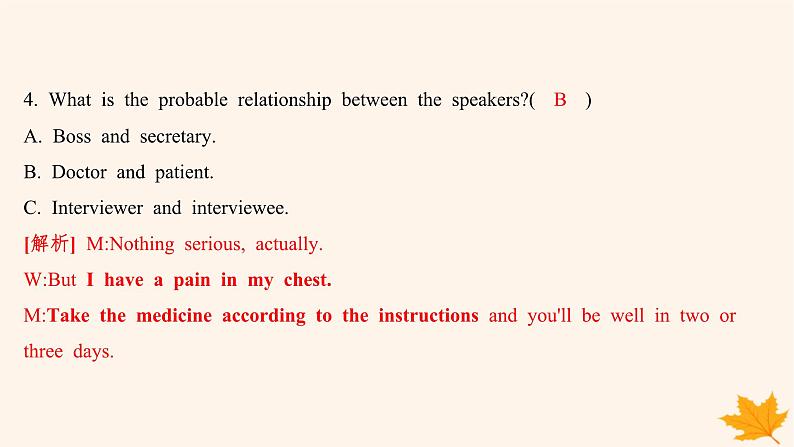 4. What is the probable relationship between the speakers?( B )
A. Boss and secretary.
B. Doctor and patient.
C. Interviewer and interviewee.
[解析] M:Nothing serious, actually.
W:But I have a pain in my chest.
M:Take the medicine according to the instructions and you'll be well in two or three days.